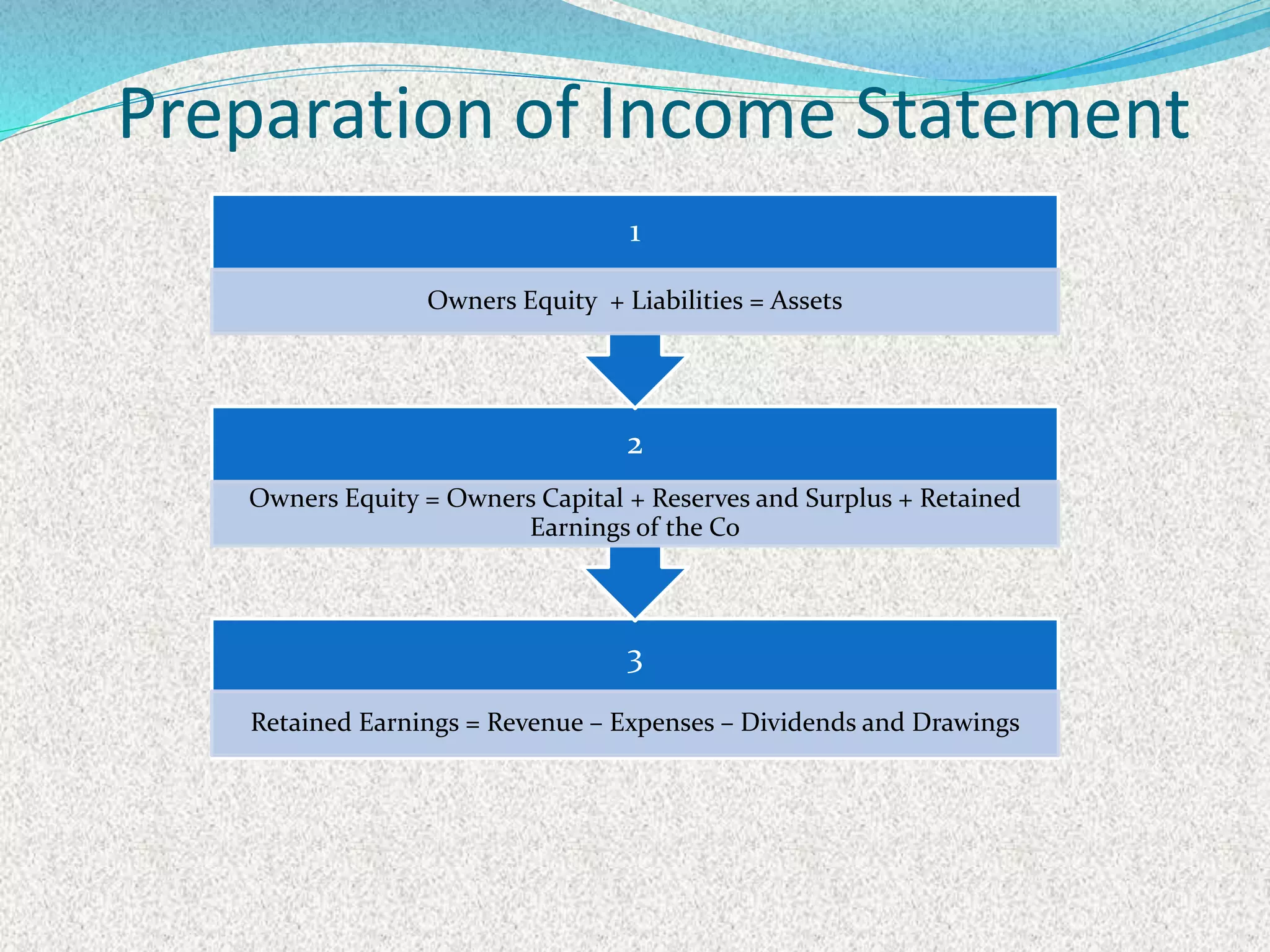 Preparation of Income Statement

1

Owners Equity + Liabilities = Assets

2

Owners Equity = Owners Capital + Reserves and Surplus + Retained Earnings of the Co

3

Retained Earnings = Revenue – Expenses – Dividends and Drawings